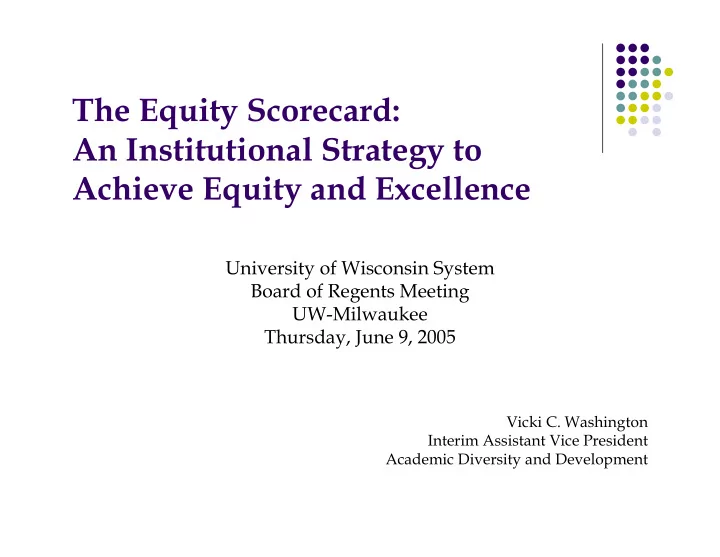 The Equity Scorecard:
An Institutional Strategy to Achieve Equity and Excellence

University of Wisconsin System
Board of Regents Meeting
UW-Milwaukee
Thursday, June 9, 2005

Vicki C. Washington
Interim Assistant Vice President
Academic Diversity and Development